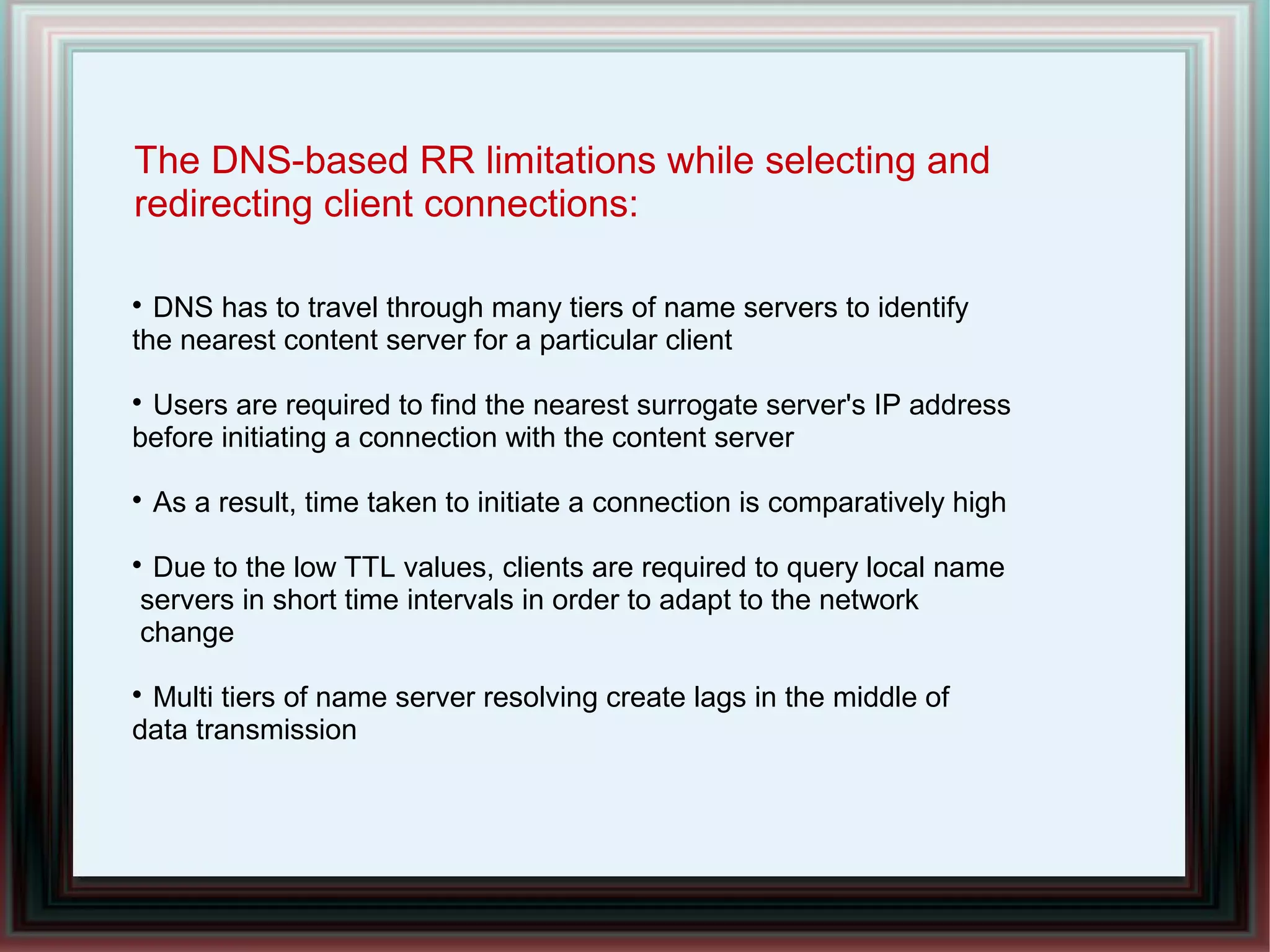 The DNS-based RR limitations while selecting and redirecting client connections:

• DNS has to travel through many tiers of name servers to identify the nearest content server for a particular client

• Users are required to find the nearest surrogate server's IP address before initiating a connection with the content server

• As a result, time taken to initiate a connection is comparatively high

• Due to the low TTL values, clients are required to query local name servers in short time intervals in order to adapt to the network change

• Multi tiers of name server resolving create lags in the middle of data transmission